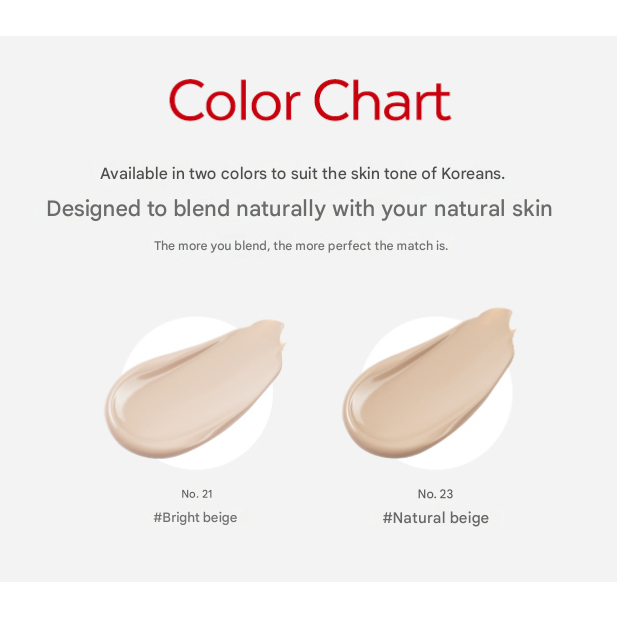 Color Chart

Available in two colors to suit the skin tone of Koreans.

Designed to blend naturally with your natural skin

The more you blend, the more perfect the match is.

No. 21
#Bright beige

No. 23
#Natural beige